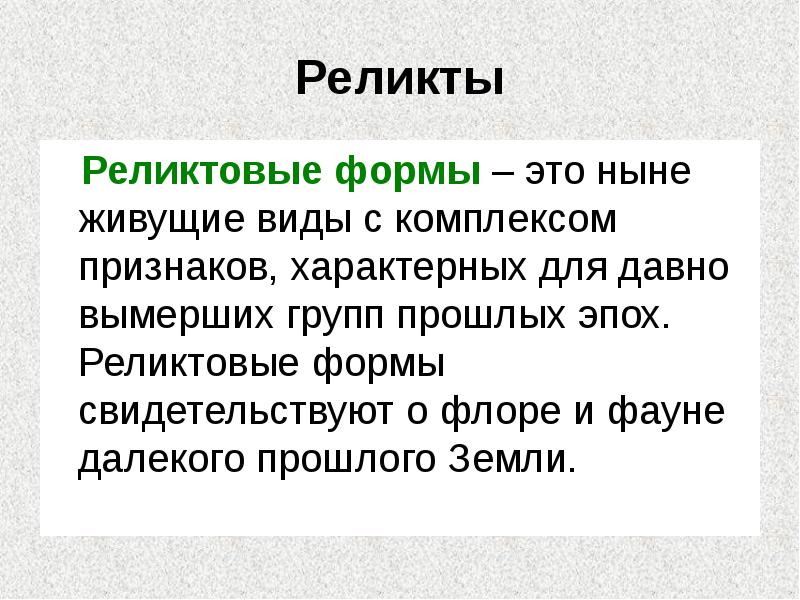 Реликты

Реликтовые формы – это ныне живущие виды с комплексом признаков, характерных для давно вымерших групп прошлых эпох. Реликтовые формы свидетельствуют о флоре и фауне далекого прошлого Земли.